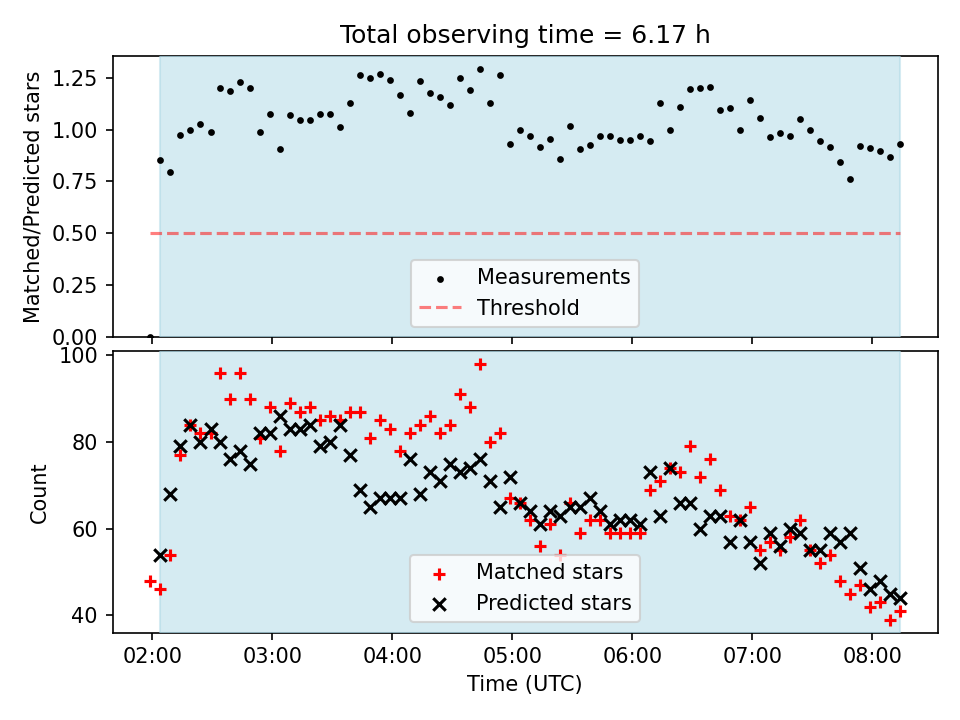 Total observing time = 6.17 h

Matched/Predicted stars

1.25
1.00
0.75
0.50
0.25
0.00

Measurements
Threshold

Count

100
80
60
40

Matched stars
Predicted stars

02:00 03:00 04:00 05:00 06:00 07:00 08:00

Time (UTC)